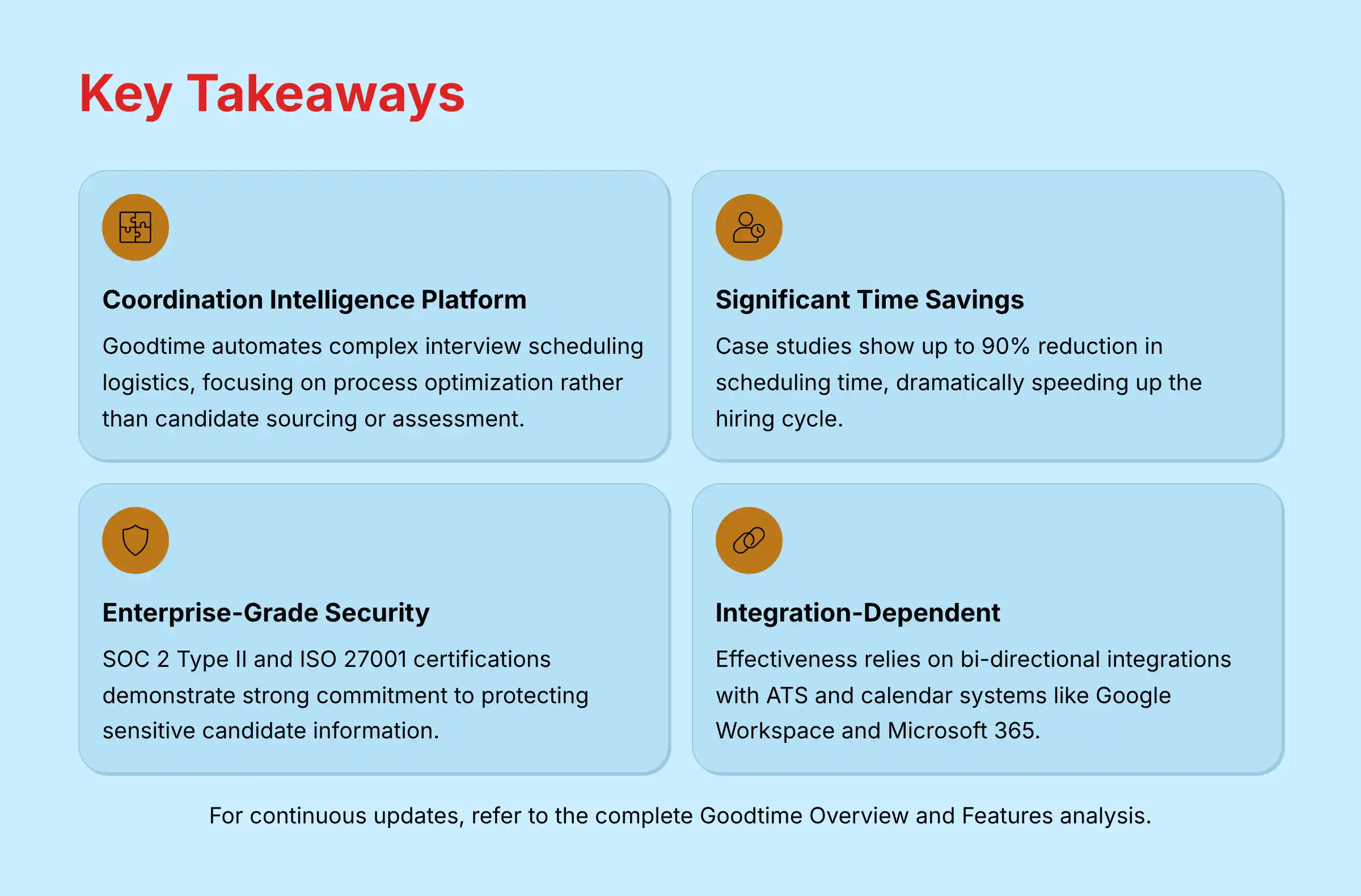 Key Takeaways

Coordination Intelligence Platform

Goodtime automates complex interview scheduling logistics, focusing on process optimization rather than candidate sourcing or assessment.

Significant Time Savings

Case studies show up to 90% reduction in scheduling time, dramatically speeding up the hiring cycle.

Enterprise-Grade Security

SOC 2 Type II and ISO 27001 certifications demonstrate strong commitment to protecting sensitive candidate information.

Integration-Dependent

Effectiveness relies on bi-directional integrations with ATS and calendar systems like Google Workspace and Microsoft 365.

For continuous updates, refer to the complete Goodtime Overview and Features analysis.